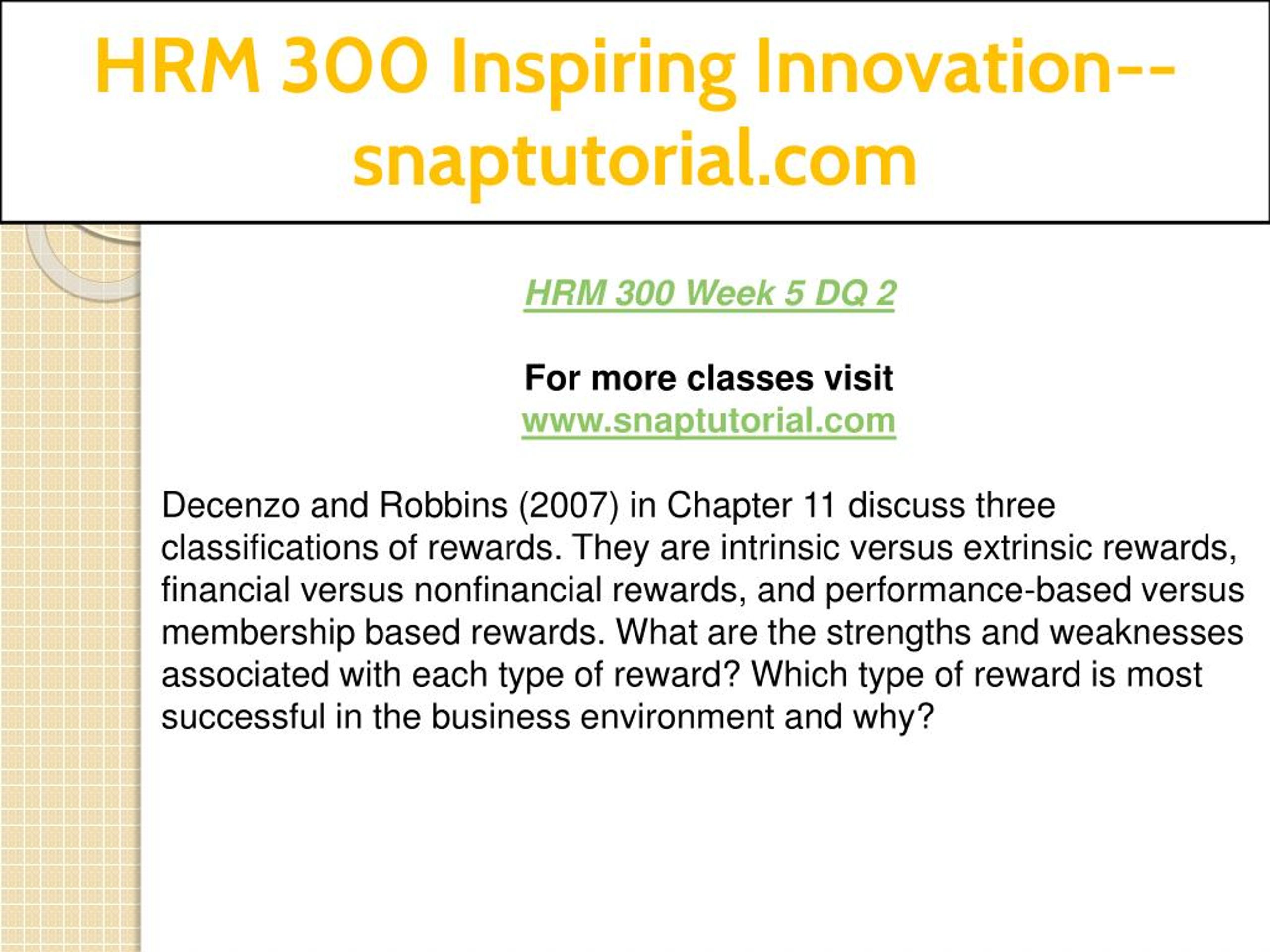 HRM 300 Inspiring Innovation--snaptutorial.com

HRM 300 Week 5 DQ 2

For more classes visit
www.snaptutorial.com

Decenzo and Robbins (2007) in Chapter 11 discuss three classifications of rewards. They are intrinsic versus extrinsic rewards, financial versus nonfinancial rewards, and performance-based versus membership based rewards. What are the strengths and weaknesses associated with each type of reward? Which type of reward is most successful in the business environment and why?